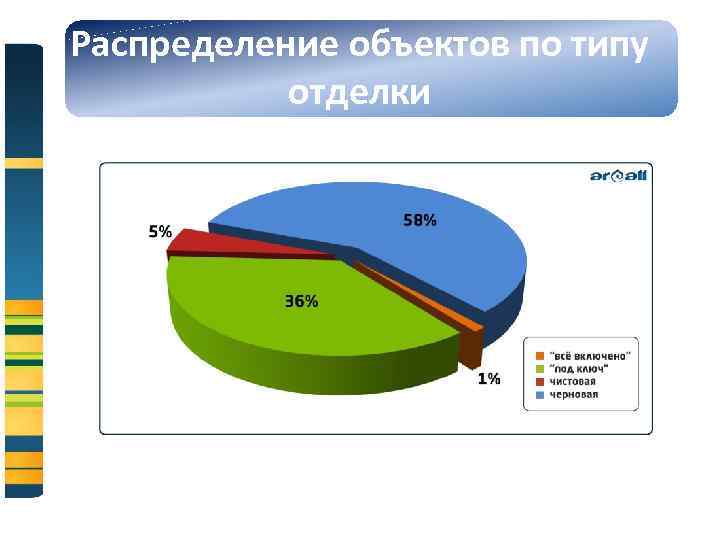 Распределение объектов по типу отделки

ar@all

58%

5%

36%

1%

"всё включено"
"под ключ"
чистовая
черновая